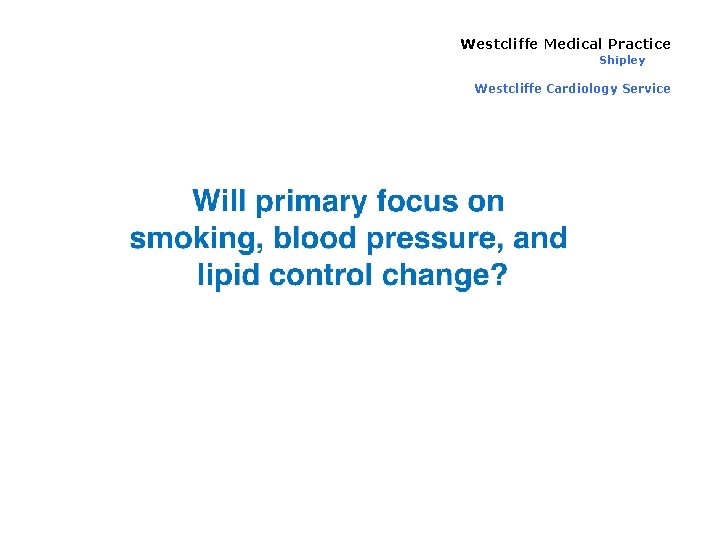 Westcliffe Medical Practice
Shipley

Westcliffe Cardiology Service

Will primary focus on smoking, blood pressure, and lipid control change?